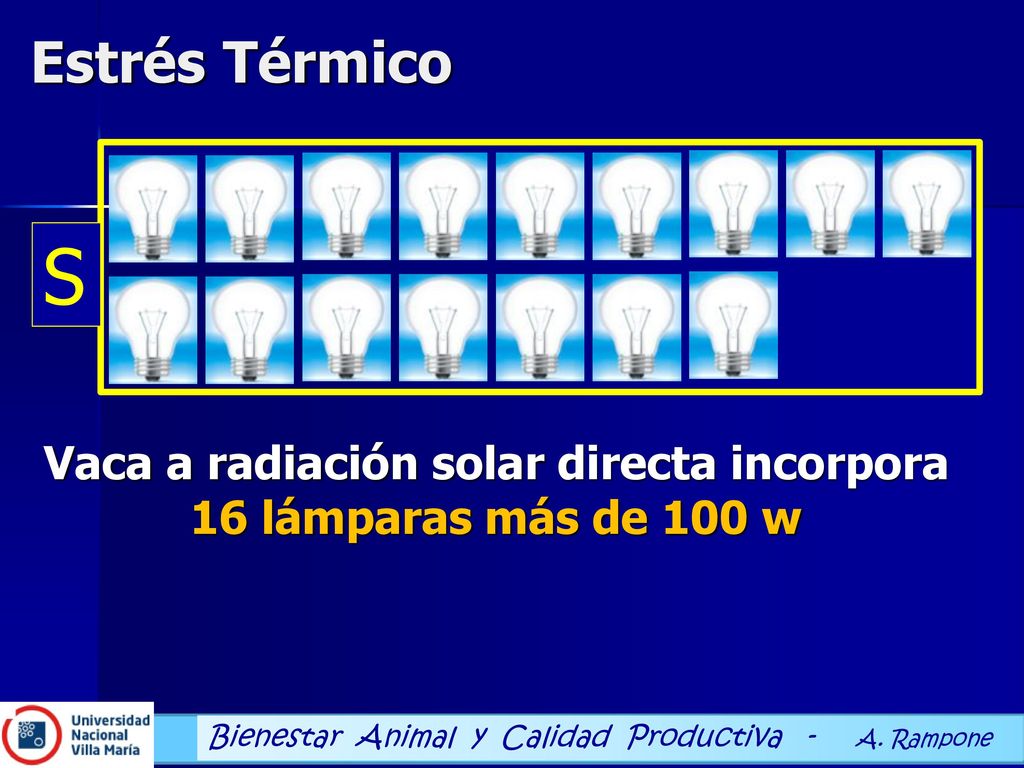 Estrés Térmico

S

Vaca a radiación solar directa incorpora
16 lámparas más de 100 w

Universidad Nacional Villa María

Bienestar Animal y Calidad Productiva - A. Rampone